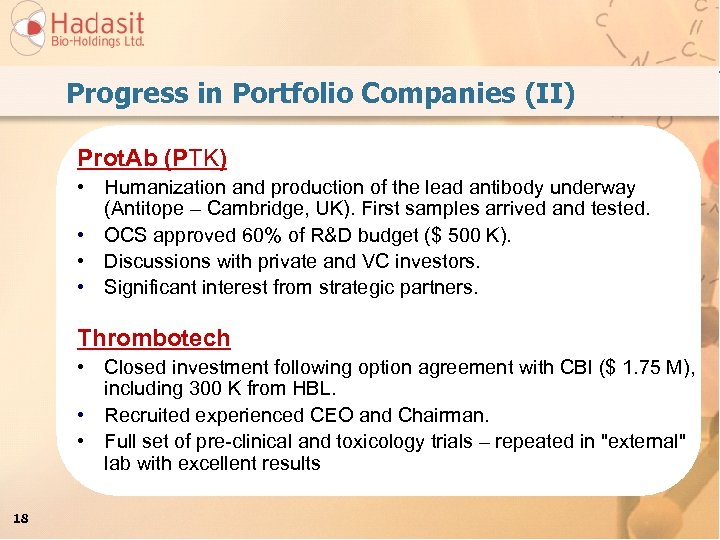 Hadasit
Bio-Holdings Ltd.

Progress in Portfolio Companies (II)

ProtAb (PTK)
• Humanization and production of the lead antibody underway (Antitope – Cambridge, UK). First samples arrived and tested.
• OCS approved 60% of R&D budget ($ 500 K).
• Discussions with private and VC investors.
• Significant interest from strategic partners.

Thrombotech
• Closed investment following option agreement with CBI ($ 1.75 M), including 300 K from HBL.
• Recruited experienced CEO and Chairman.
• Full set of pre-clinical and toxicology trials – repeated in "external" lab with excellent results

18